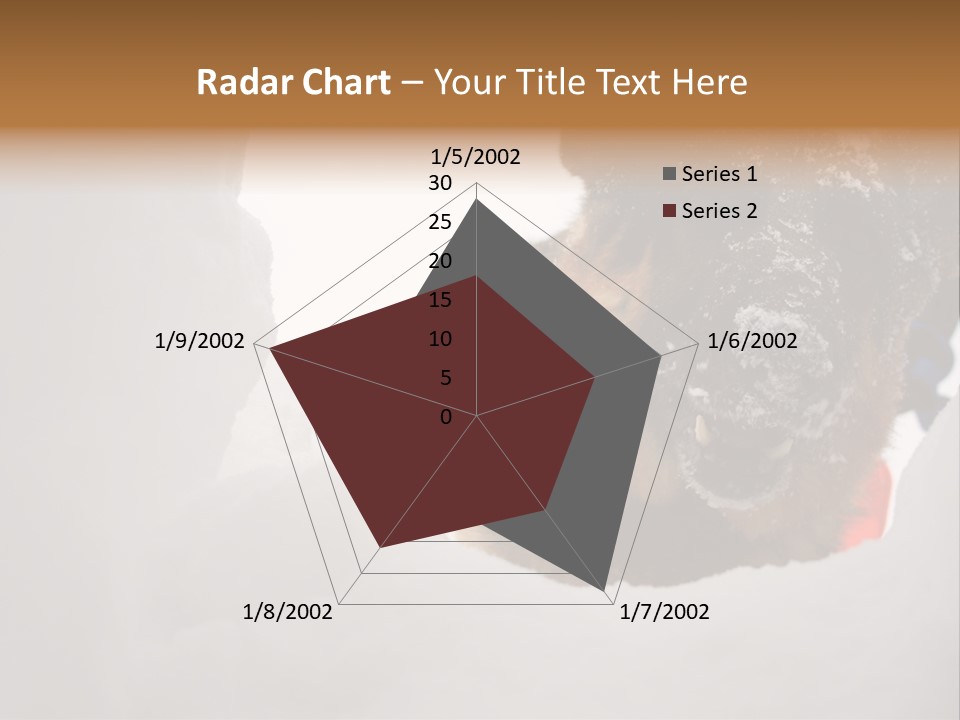 Radar Chart – Your Title Text Here

1/5/2002
30
25
20
15
10
5
0
1/6/2002
1/7/2002
1/8/2002
1/9/2002

Series 1
Series 2